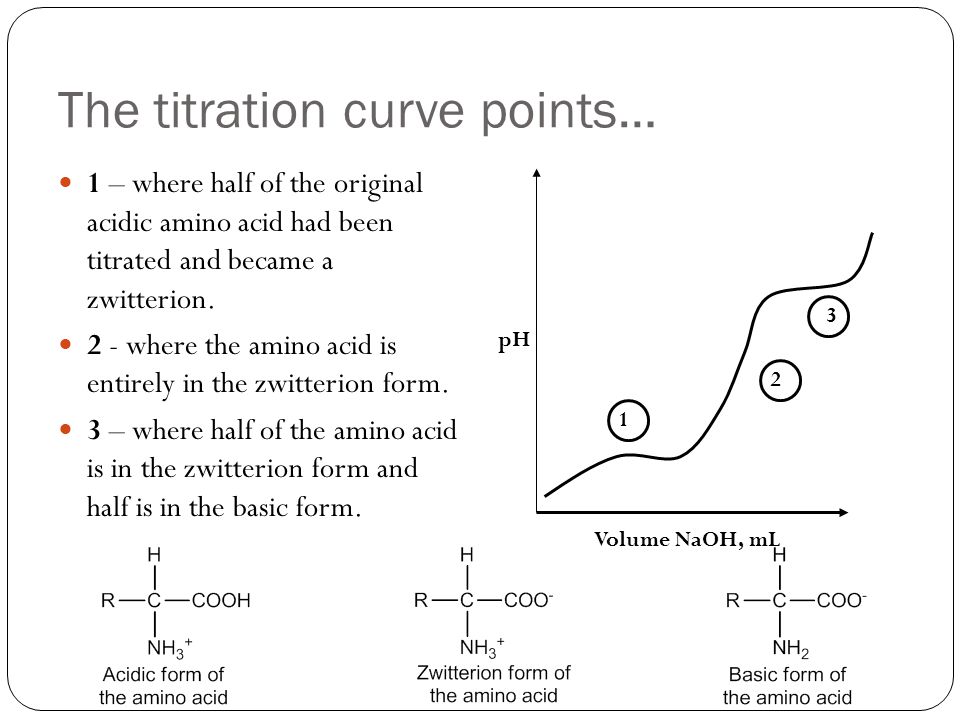 The titration curve points…

1 – where half of the original acidic amino acid had been titrated and became a zwitterion.

2 - where the amino acid is entirely in the zwitterion form.

3 – where half of the amino acid is in the zwitterion form and half is in the basic form.

pH

1

2

3

Volume NaOH, mL

H
R—C—COOH
$NH_3^+$
Acidic form of the amino acid

H
R—C—$COO^-$
$NH_3^+$
Zwitterion form of the amino acid

H
R—C—$COO^-$
$NH_2$
Basic form of the amino acid